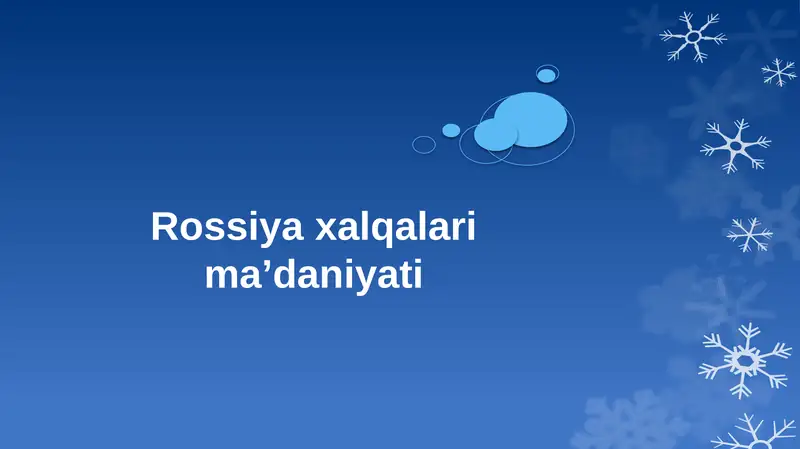 Rossiya xalqalari ma’daniyati